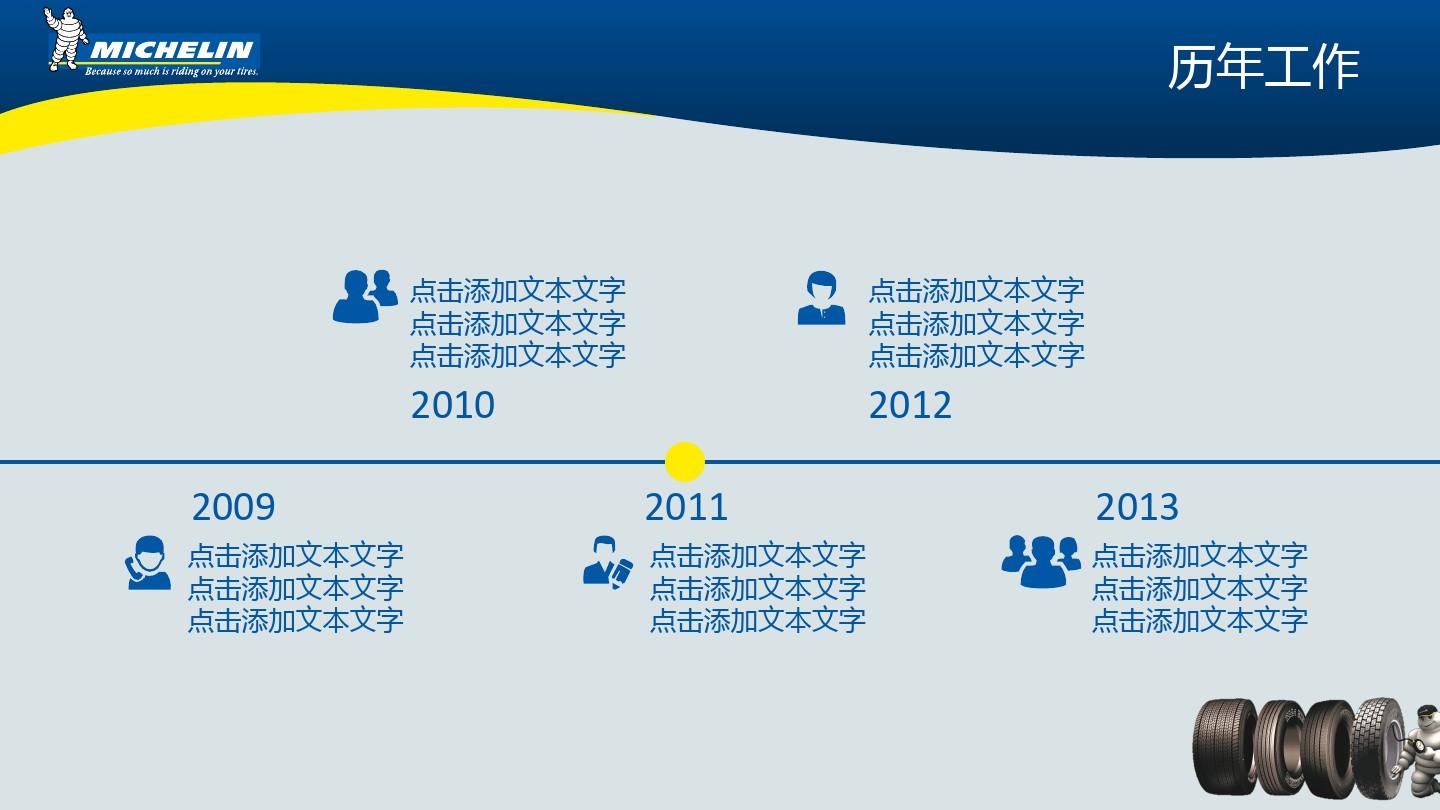 MICHELIN
Because so much is riding on your tires.

历年工作

点击添加文本文字
点击添加文本文字
点击添加文本文字
2010

点击添加文本文字
点击添加文本文字
点击添加文本文字
2012

2009
点击添加文本文字
点击添加文本文字
点击添加文本文字

2011
点击添加文本文字
点击添加文本文字
点击添加文本文字

2013
点击添加文本文字
点击添加文本文字
点击添加文本文字